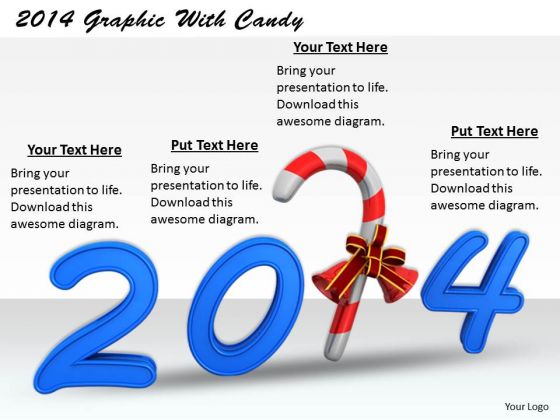 2014 Graphic With Candy

Your Text Here

Bring your presentation to life. Download this awesome diagram.

Put Text Here

Bring your presentation to life. Download this awesome diagram.

Your Text Here

Bring your presentation to life. Download this awesome diagram.

Put Text Here

Bring your presentation to life. Download this awesome diagram.

2014

Your Logo